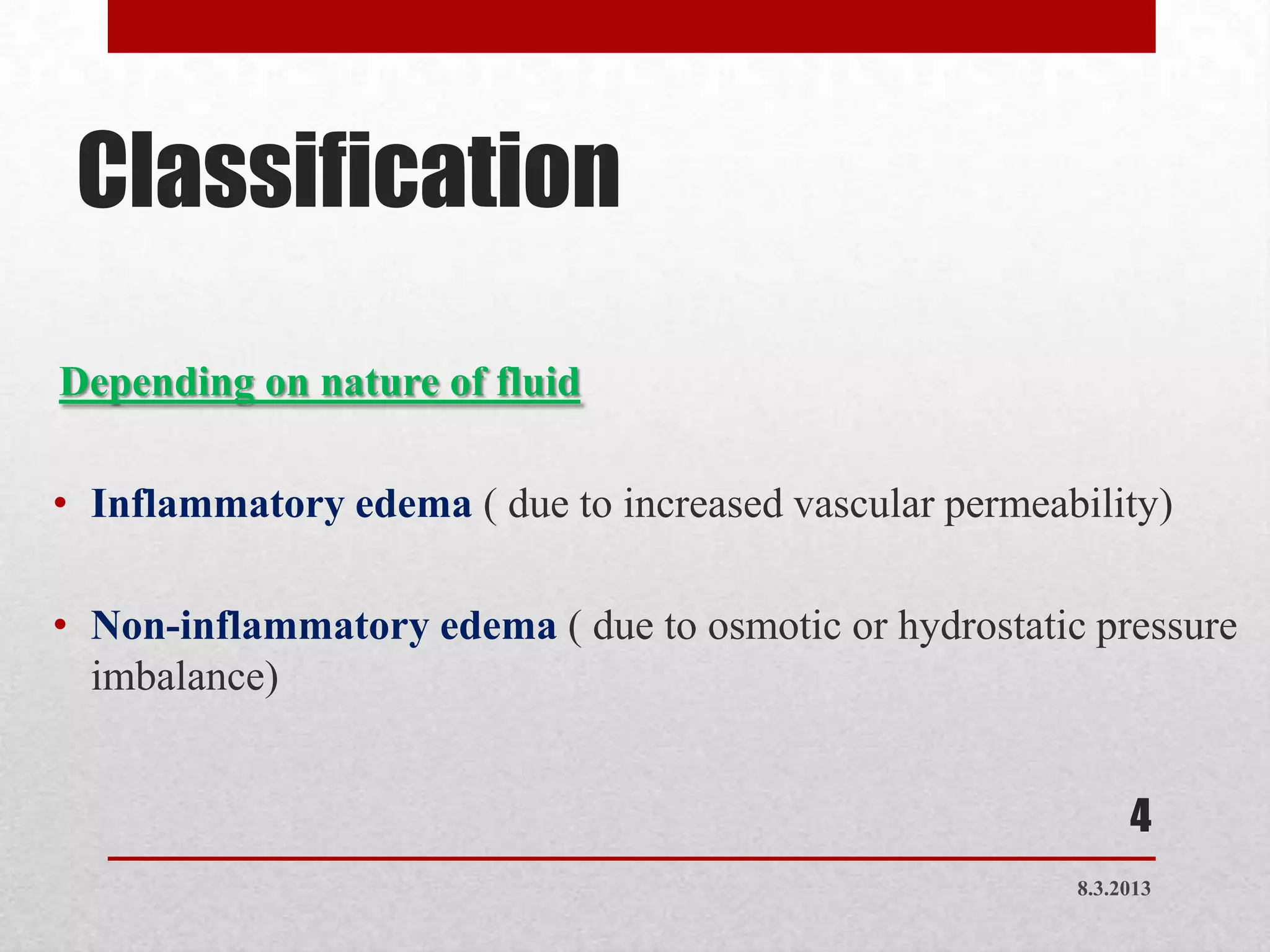 Classification

Depending on nature of fluid

• Inflammatory edema ( due to increased vascular permeability)

• Non-inflammatory edema ( due to osmotic or hydrostatic pressure imbalance)

4

8.3.2013